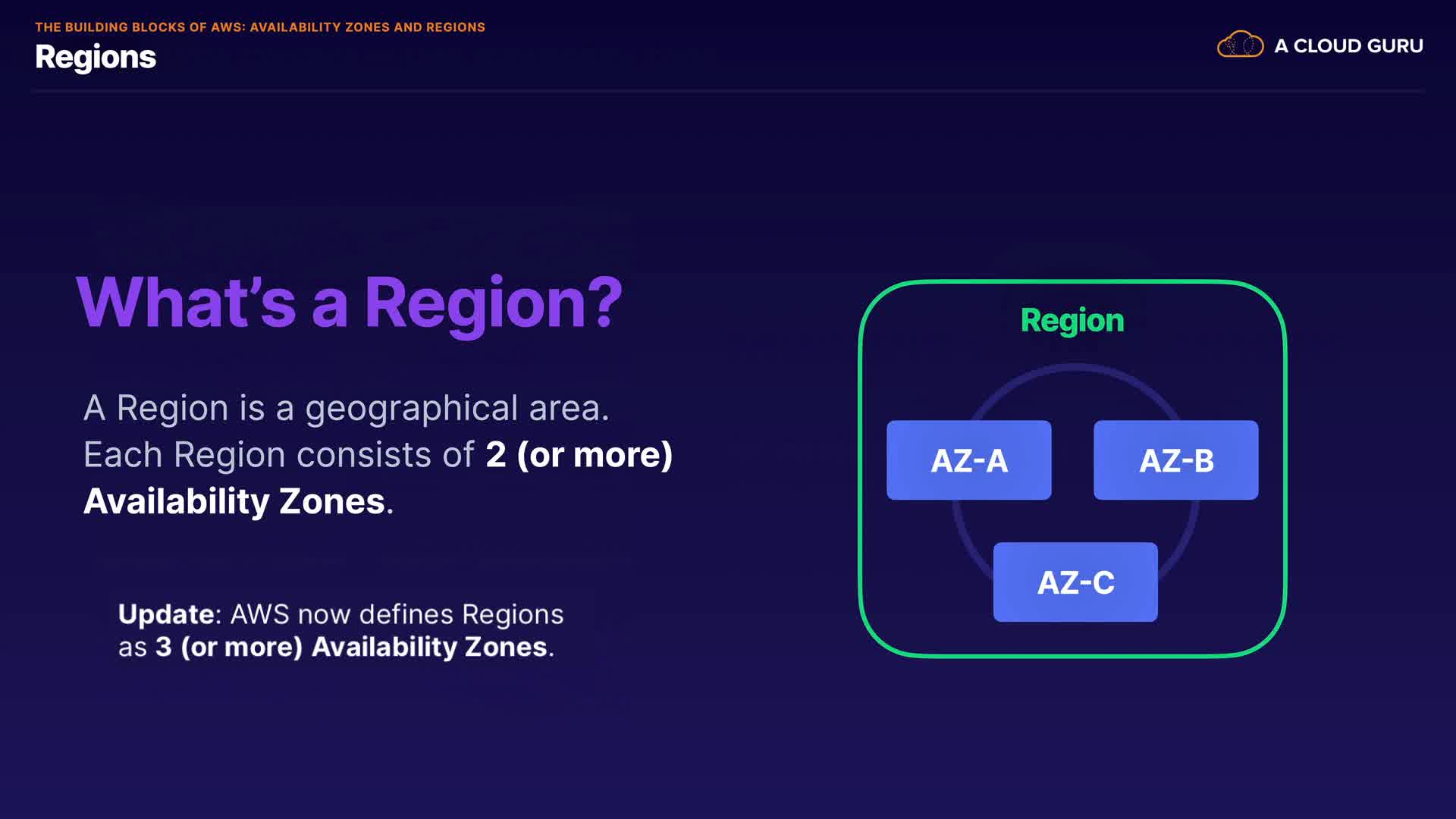 THE BUILDING BLOCKS OF AWS: AVAILABILITY ZONES AND REGIONS
Regions

A CLOUD GURU

What's a Region?

A Region is a geographical area. Each Region consists of 2 (or more) Availability Zones.

Update: AWS now defines Regions as 3 (or more) Availability Zones.

Region

AZ-A

AZ-B

AZ-C